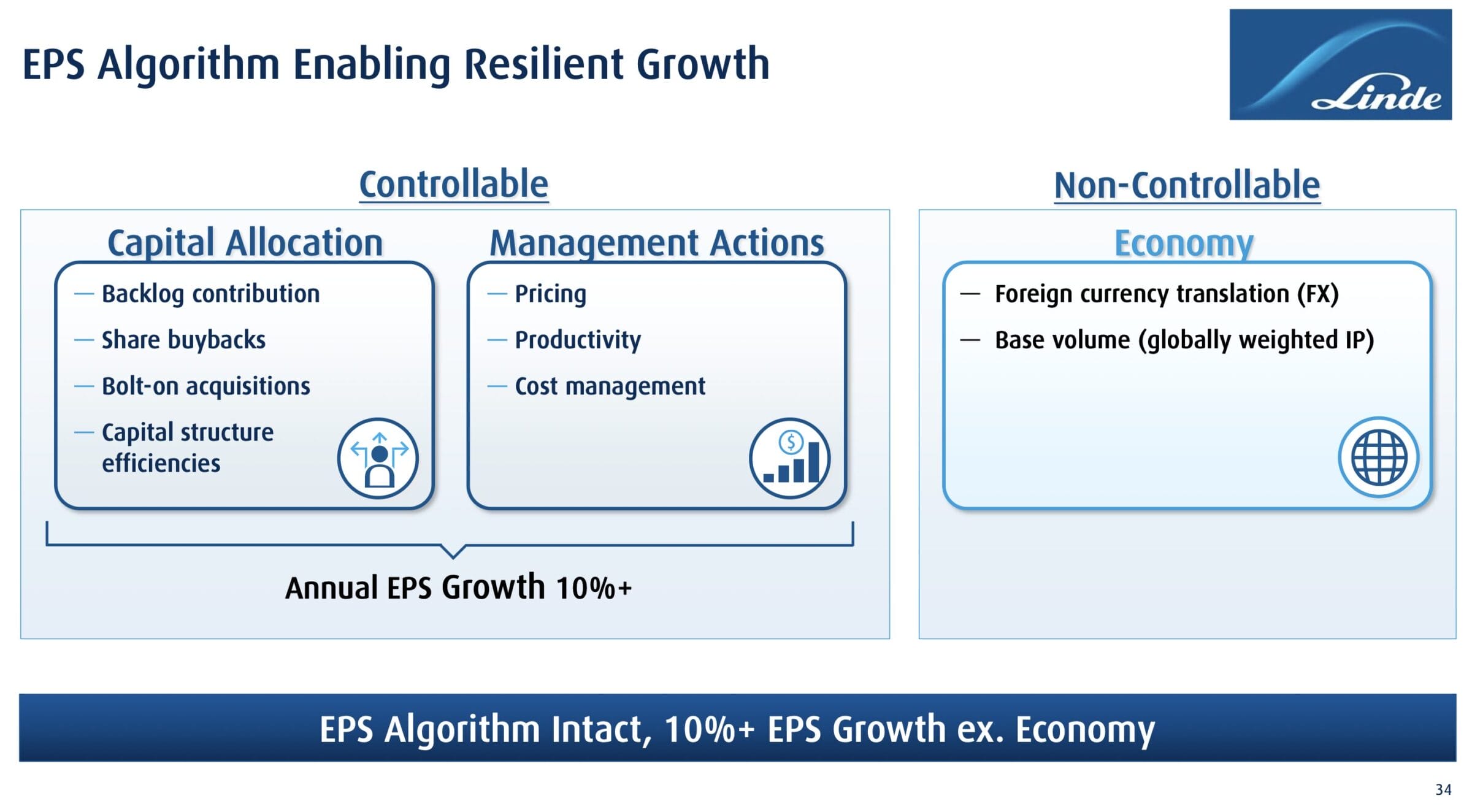 EPS Algorithm Enabling Resilient Growth

Linde

Controllable

Capital Allocation

— Backlog contribution
— Share buybacks
— Bolt-on acquisitions
— Capital structure efficiencies

Management Actions

— Pricing
— Productivity
— Cost management

Annual EPS Growth 10%+

Non-Controllable

Economy

— Foreign currency translation (FX)
— Base volume (globally weighted IP)

EPS Algorithm Intact, 10%+ EPS Growth ex. Economy

34